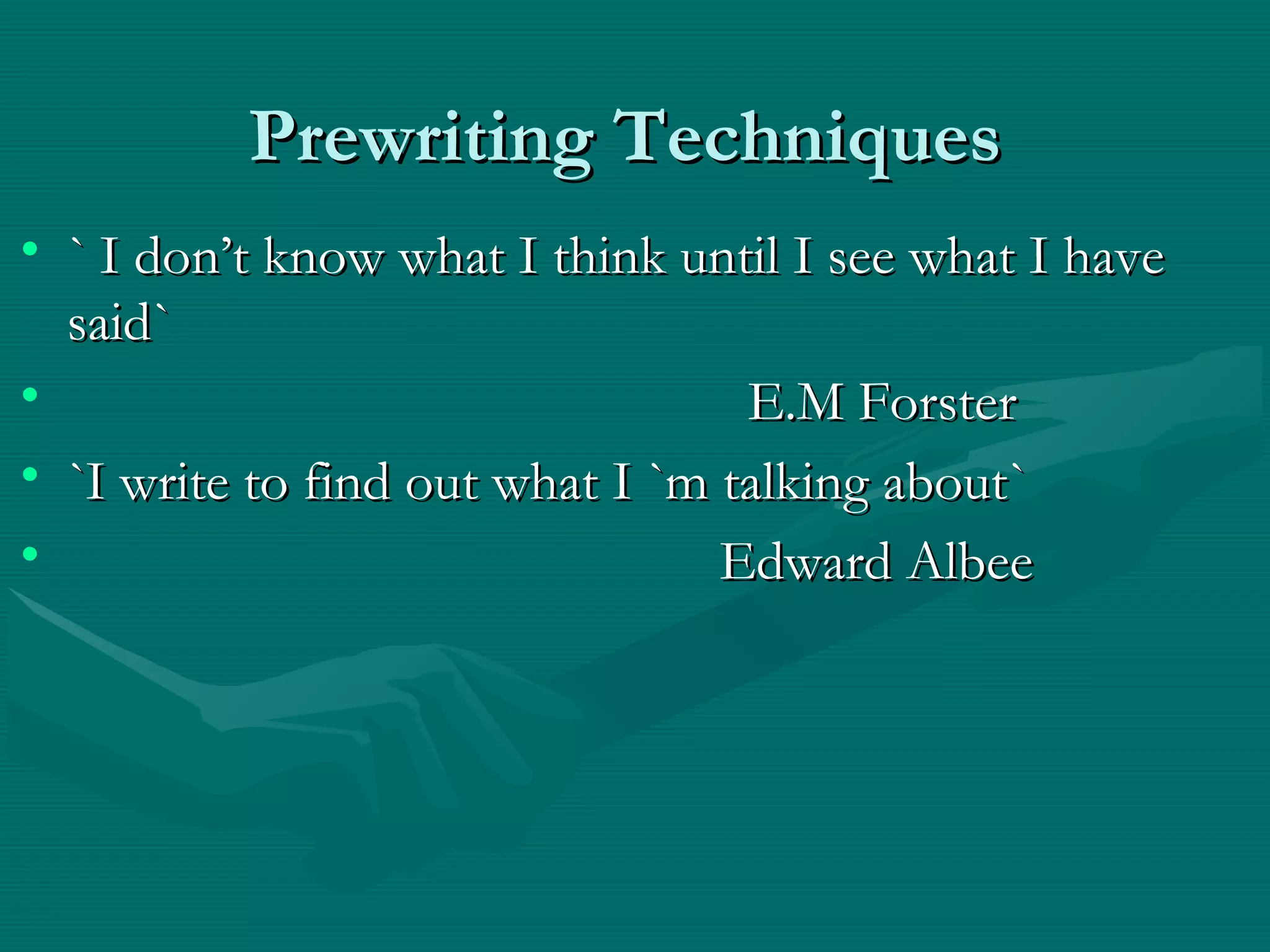 Prewriting Techniques

• ` I don’t know what I think until I see what I have said`

• E.M Forster

• `I write to find out what I `m talking about`

• Edward Albee